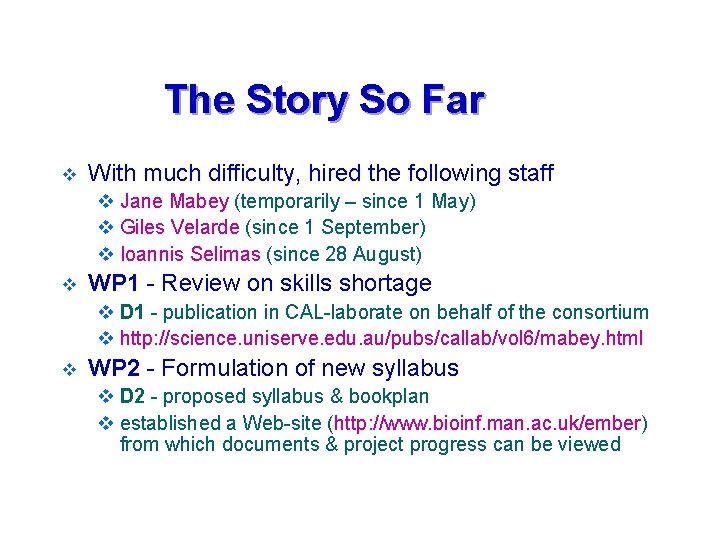 The Story So Far

❖ With much difficulty, hired the following staff
❖ Jane Mabey (temporarily – since 1 May)
❖ Giles Velarde (since 1 September)
❖ Ioannis Selimas (since 28 August)

❖ WP1 - Review on skills shortage
❖ D1 - publication in CAL-laborate on behalf of the consortium
❖ http://science.uniserve.edu.au/pubs/callab/vol6/mabey.html

❖ WP2 - Formulation of new syllabus
❖ D2 - proposed syllabus & bookplan
❖ established a Web-site (http://www.bioinf.man.ac.uk/ember) from which documents & project progress can be viewed